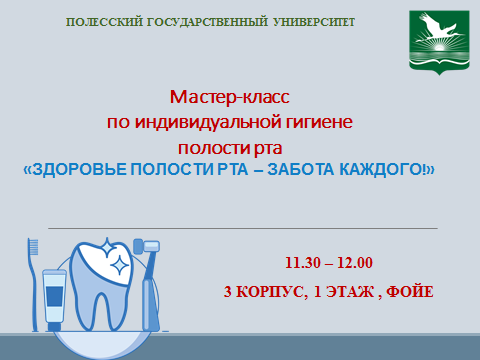 ПОЛЕССКИЙ ГОСУДАРСТВЕННЫЙ УНИВЕРСИТЕТ

Мастер-класс
по индивидуальной гигиене
полости рта
«ЗДОРОВЬЕ ПОЛОСТИ РТА – ЗАБОТА КАЖДОГО!»

11.30 – 12.00

3 КОРПУС, 1 ЭТАЖ , ФОЙЕ